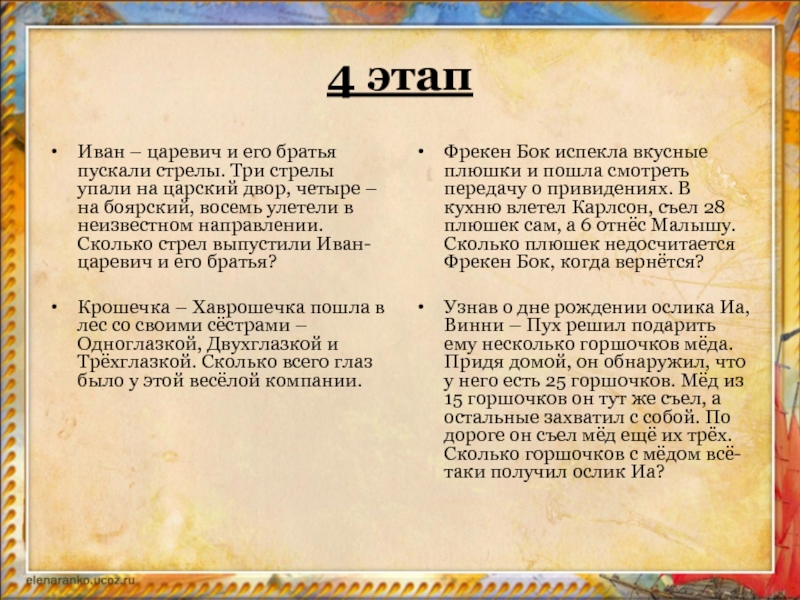 4 этап

• Иван – царевич и его братья пускали стрелы. Три стрелы упали на царский двор, четыре – на боярский, восемь улетели в неизвестном направлении. Сколько стрел выпустили Иван-царевич и его братья?

• Крошечка – Хаврошечка пошла в лес со своими сёстрами – Одноглазкой, Двухглазкой и Трёхглазкой. Сколько всего глаз было у этой весёлой компании.

• Фрекен Бок испекла вкусные плюшки и пошла смотреть передачу о привидениях. В кухню влетел Карлсон, съел 28 плюшек сам, а 6 отнёс Малышу. Сколько плюшек недосчитается Фрекен Бок, когда вернётся?

• Узнав о дне рождении ослика Иа, Винни – Пух решил подарить ему несколько горшочков мёда. Придя домой, он обнаружил, что у него есть 25 горшочков. Мёд из 15 горшочков он тут же съел, а остальные захватил с собой. По дороге он съел мёд ещё их трёх. Сколько горшочков с мёдом всё-таки получил ослик Иа?

elenaranko.ucoz.ru